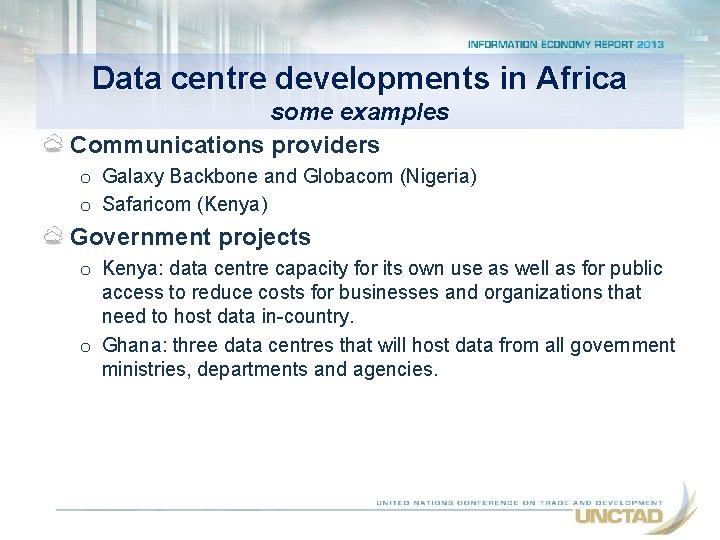 INFORMATION ECONOMY REPORT 2013

Data centre developments in Africa
some examples

Communications providers
o Galaxy Backbone and Globacom (Nigeria)
o Safaricom (Kenya)

Government projects
o Kenya: data centre capacity for its own use as well as for public access to reduce costs for businesses and organizations that need to host data in-country.
o Ghana: three data centres that will host data from all government ministries, departments and agencies.

UNITED NATIONS CONFERENCE ON TRADE AND DEVELOPMENT
UNCTAD